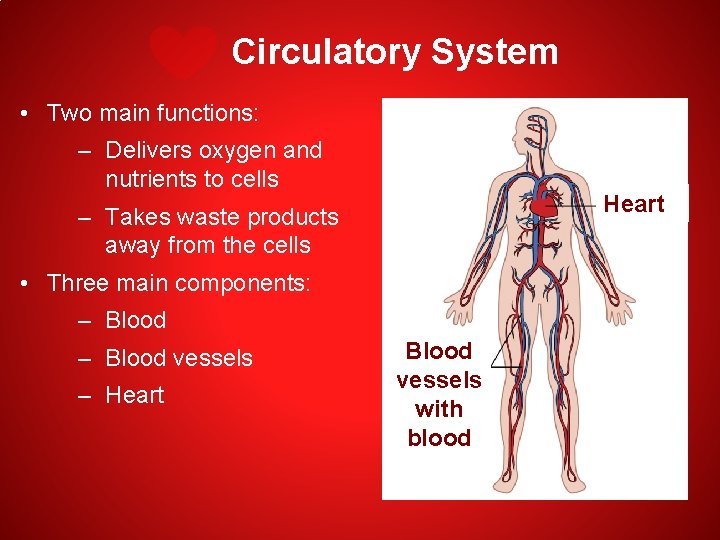 Circulatory System

• Two main functions:
  – Delivers oxygen and nutrients to cells
  – Takes waste products away from the cells
• Three main components:
  – Blood
  – Blood vessels
  – Heart

Heart

Blood vessels with blood